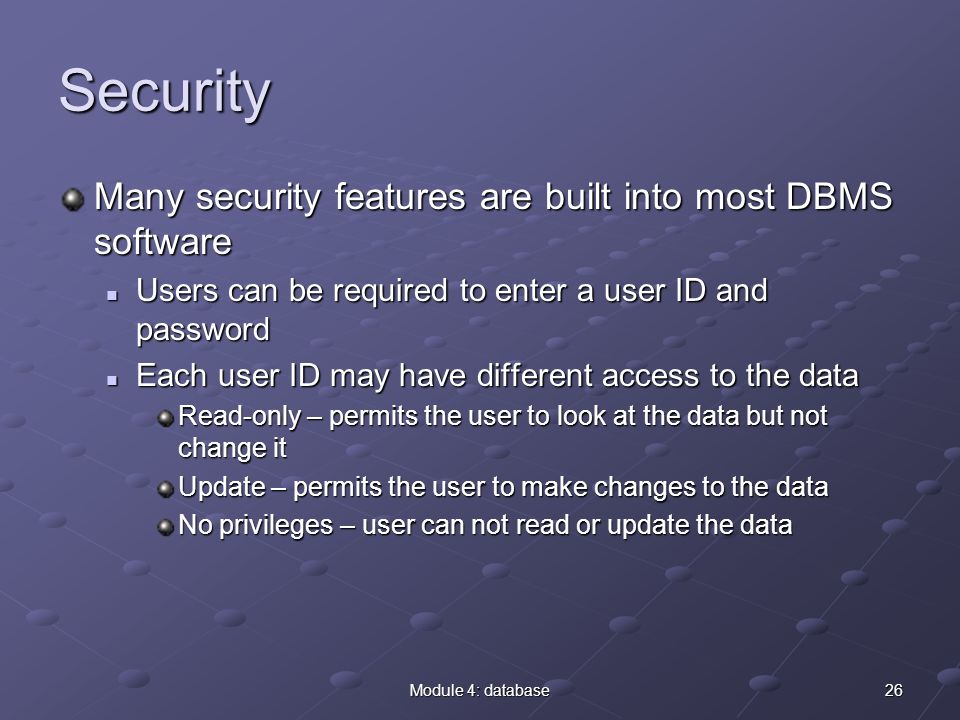 Security

Many security features are built into most DBMS software

Users can be required to enter a user ID and password

Each user ID may have different access to the data

Read-only – permits the user to look at the data but not change it

Update – permits the user to make changes to the data

No privileges – user can not read or update the data

Module 4: database

26